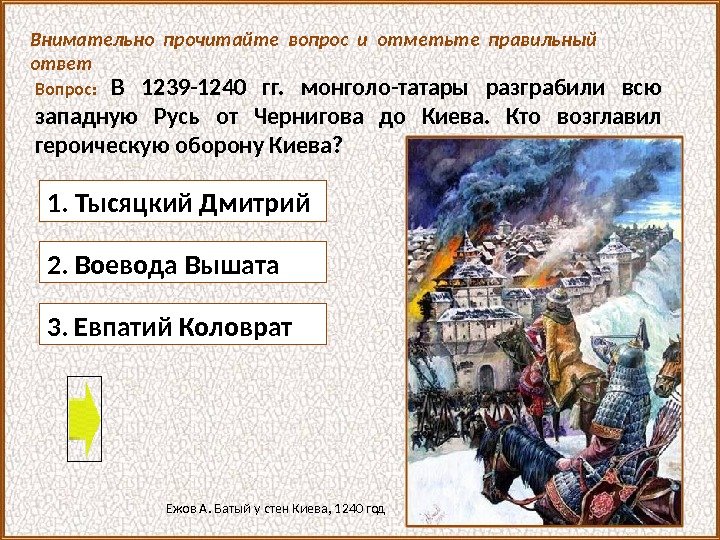 Внимательно прочитайте вопрос и отметьте правильный ответ

Вопрос: В 1239-1240 гг. монголо-татары разграбили всю западную Русь от Чернигова до Киева. Кто возглавил героическую оборону Киева?

1. Тысяцкий Дмитрий

2. Воевода Вышата

3. Евпатий Коловрат

Ежов А. Батый у стен Киева, 1240 год